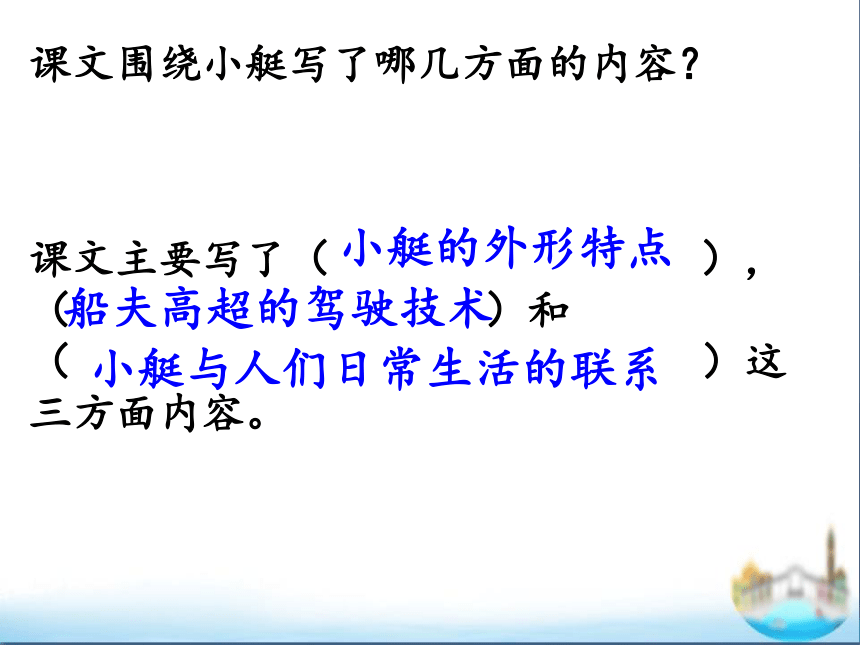 课文围绕小艇写了哪几方面的内容？

课文主要写了（小艇的外形特点），（船夫高超的驾驶技术）和（小艇与人们日常生活的联系）这三方面内容。